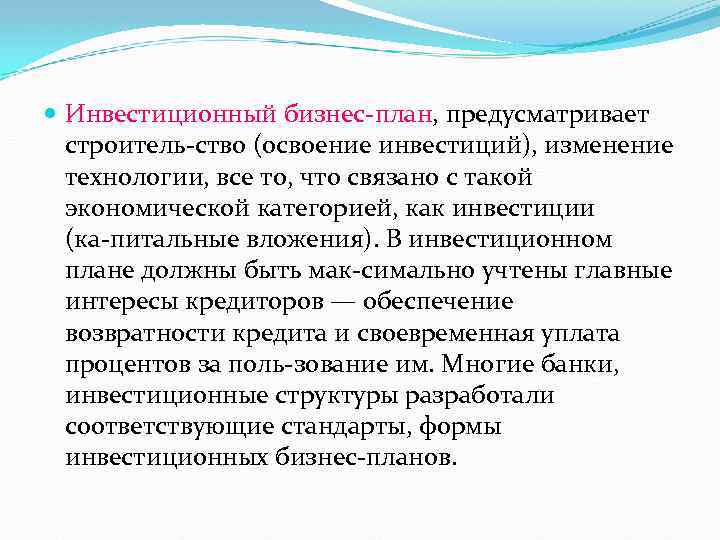 Инвестиционный бизнес-план, предусматривает строитель-ство (освоение инвестиций), изменение технологии, все то, что связано с такой экономической категорией, как инвестиции (ка-питальные вложения). В инвестиционном плане должны быть мак-симально учтены главные интересы кредиторов — обеспечение возвратности кредита и своевременная уплата процентов за поль-зование им. Многие банки, инвестиционные структуры разработали соответствующие стандарты, формы инвестиционных бизнес-планов.